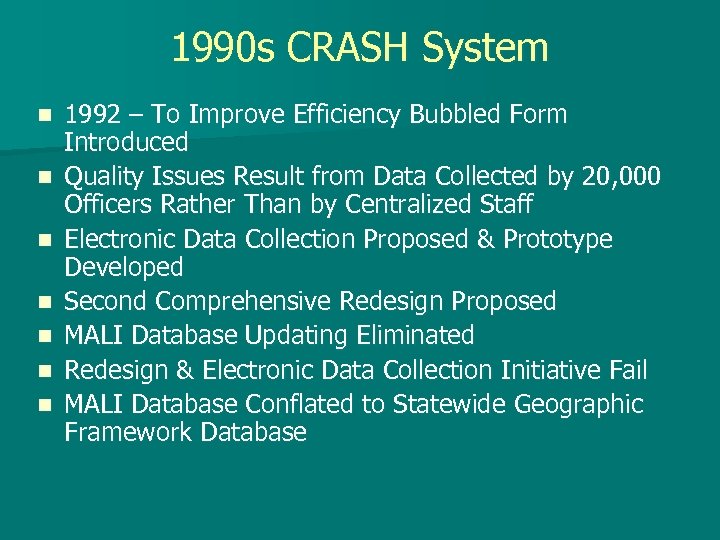 1990s CRASH System

- 1992 – To Improve Efficiency Bubbled Form Introduced
- Quality Issues Result from Data Collected by 20,000 Officers Rather Than by Centralized Staff
- Electronic Data Collection Proposed & Prototype Developed
- Second Comprehensive Redesign Proposed
- MALI Database Updating Eliminated
- Redesign & Electronic Data Collection Initiative Fail
- MALI Database Conflated to Statewide Geographic Framework Database